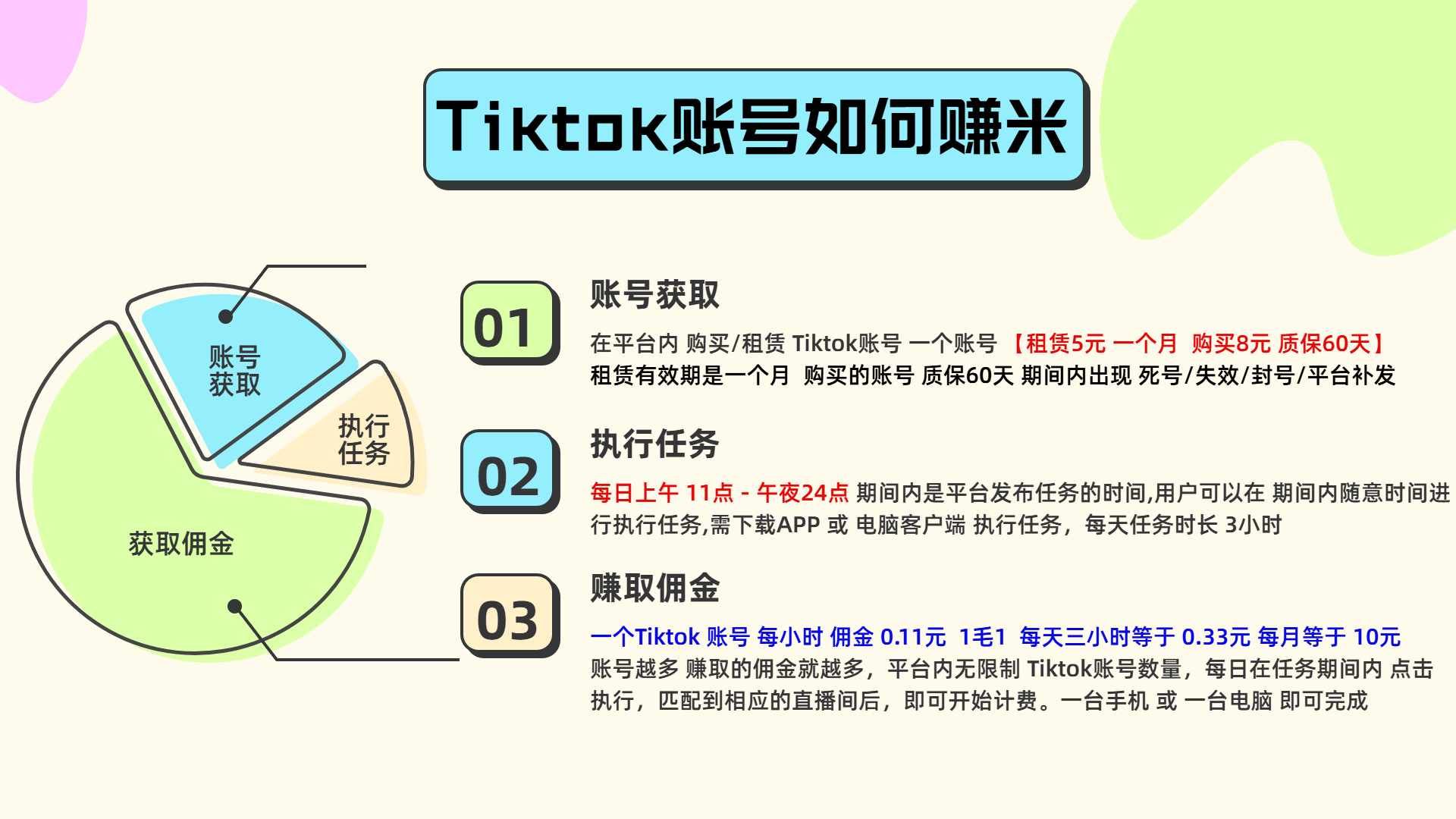 Tiktok账号如何赚米

账号获取

执行任务

获取佣金

01

账号获取

在平台内 购买/租赁 Tiktok账号 一个账号 【租赁5元 一个月 购买8元 质保60天】
租赁有效期是一个月 购买的账号 质保60天 期间内出现 死号/失效/封号/平台补发

02

执行任务

每日上午 11点 - 午夜24点 期间内是平台发布任务的时间,用户可以在 期间内随意时间进行执行任务,需下载APP 或 电脑客户端 执行任务，每天任务时长 3小时

03

赚取佣金

一个Tiktok 账号 每小时 佣金 0.11元 1毛1 每天三小时等于 0.33元 每月等于 10元
账号越多 赚取的佣金就越多，平台内无限制 Tiktok账号数量，每日在任务期间内 点击执行，匹配到相应的直播间后，即可开始计费。一台手机 或 一台电脑 即可完成